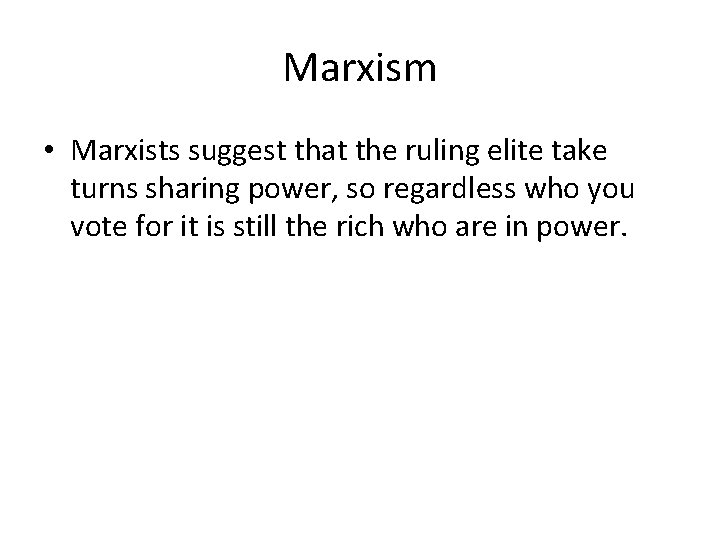 Marxism

• Marxists suggest that the ruling elite take turns sharing power, so regardless who you vote for it is still the rich who are in power.